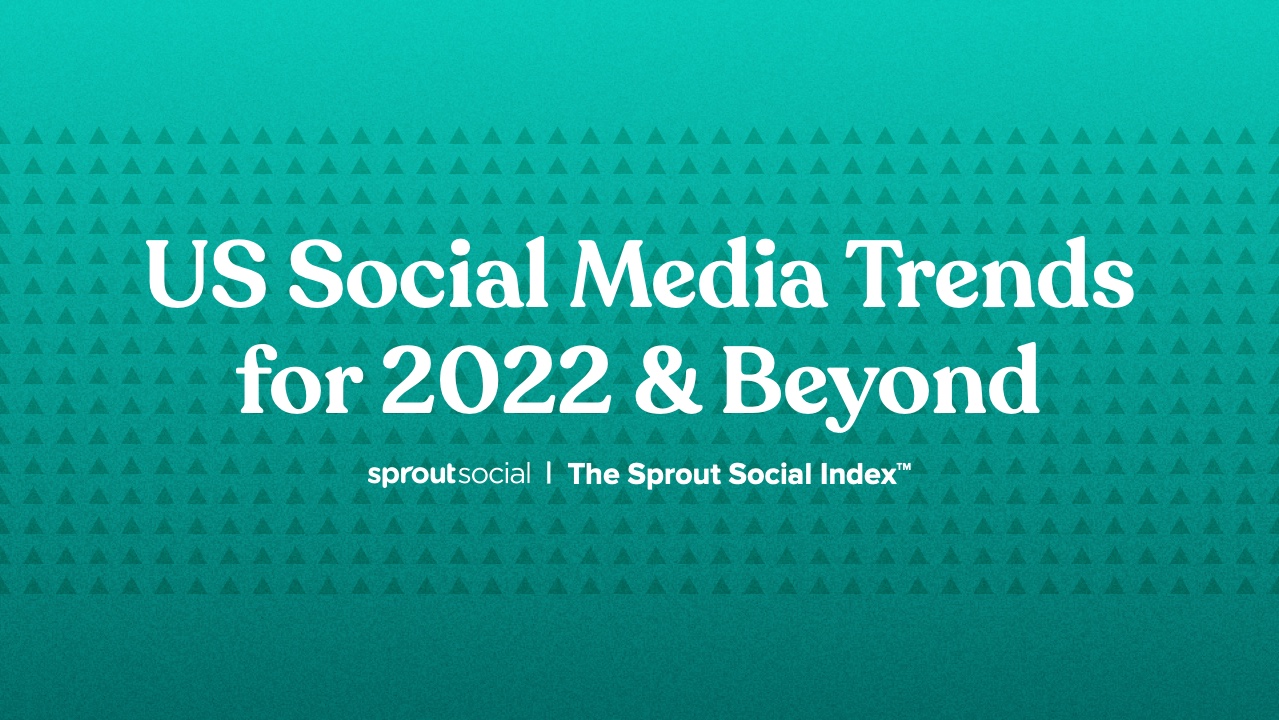 US Social Media Trends for 2022 & Beyond

sproutsocial | The Sprout Social Index™